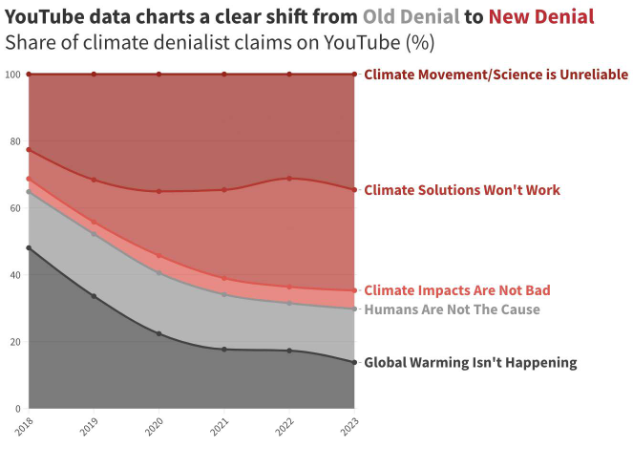 YouTube data charts a clear shift from Old Denial to New Denial
Share of climate denialist claims on YouTube (%)

100
80
60
40
20
0

Climate Movement/Science is Unreliable
Climate Solutions Won't Work
Climate Impacts Are Not Bad
Humans Are Not The Cause
Global Warming Isn't Happening

2018
2019
2020
2021
2022
2023